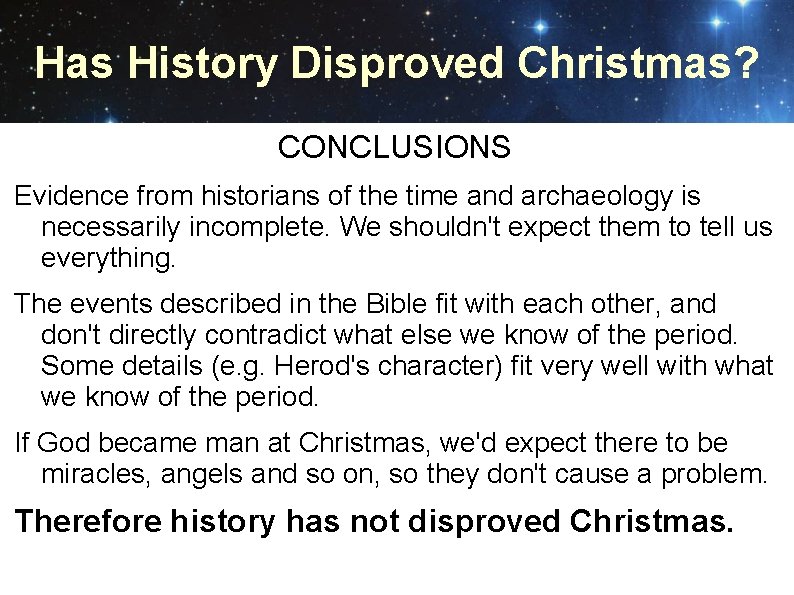 Has History Disproved Christmas?

CONCLUSIONS

Evidence from historians of the time and archaeology is necessarily incomplete. We shouldn't expect them to tell us everything.

The events described in the Bible fit with each other, and don't directly contradict what else we know of the period. Some details (e.g. Herod's character) fit very well with what we know of the period.

If God became man at Christmas, we'd expect there to be miracles, angels and so on, so they don't cause a problem.

Therefore history has not disproved Christmas.